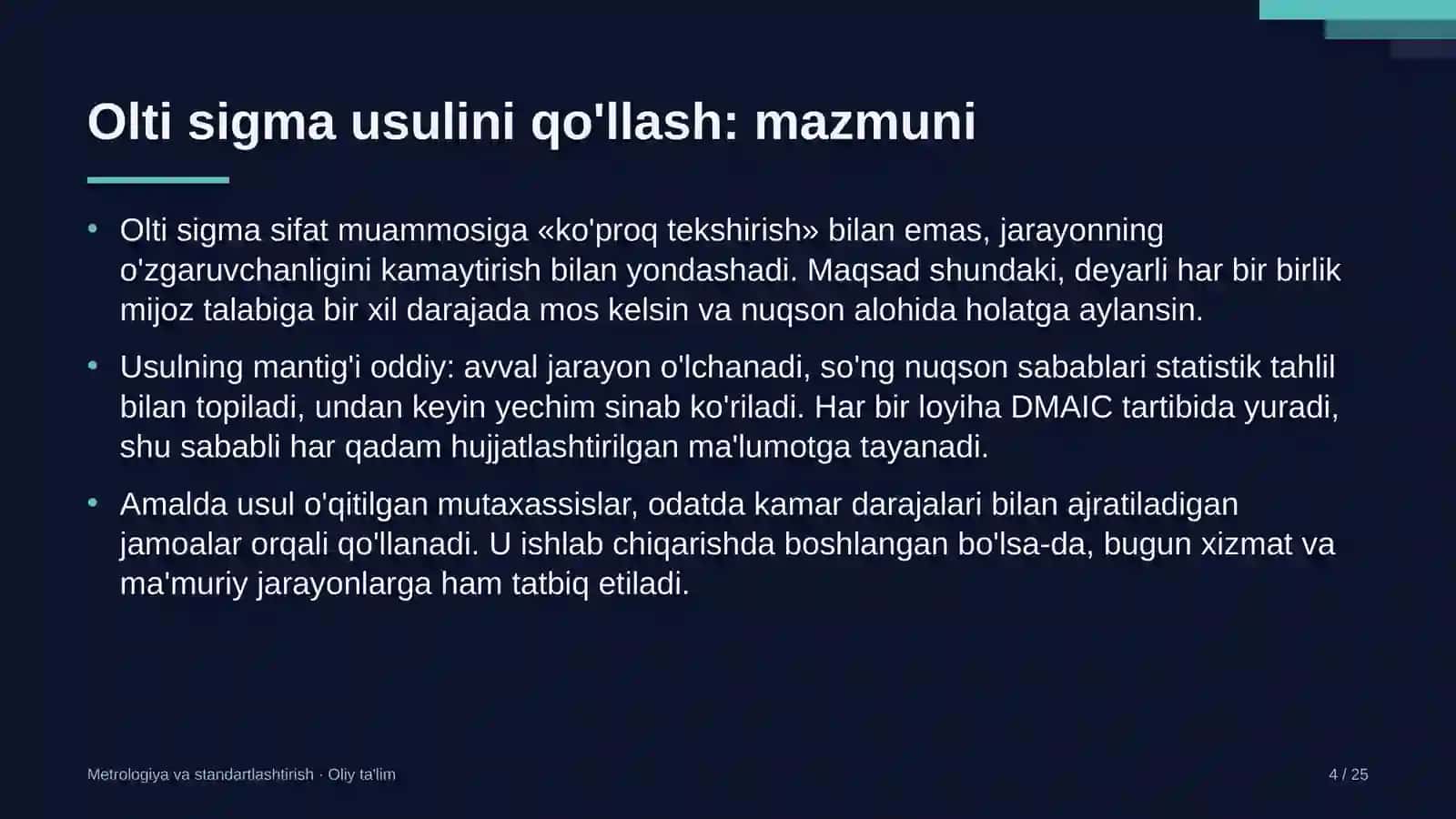 Olti sigma usulini qo'llash: mazmuni

• Olti sigma sifat muammosiga «ko'proq tekshirish» bilan emas, jarayonning o'zgaruvchanligini kamaytirish bilan yondashadi. Maqsad shundaki, deyarli har bir birlik mijoz talabiga bir xil darajada mos kelsin va nuqson alohida holatga aylansin.

• Usulning mantig'i oddiy: avval jarayon o'lchanadi, so'ng nuqson sabablari statistik tahlil bilan topiladi, undan keyin yechim sinab ko'riladi. Har bir loyiha DMAIC tartibida yuradi, shu sababli har qadam hujjatlashtirilgan ma'lumotga tayanadi.

• Amalda usul o'qitilgan mutaxassislar, odatda kamar darajalari bilan ajratiladigan jamoalar orqali qo'llanadi. U ishlab chiqarishda boshlangan bo'lsa-da, bugun xizmat va ma'muriy jarayonlarga ham tatbiq etiladi.

Metrologiya va standartlashtirish · Oliy ta'lim

4 / 25